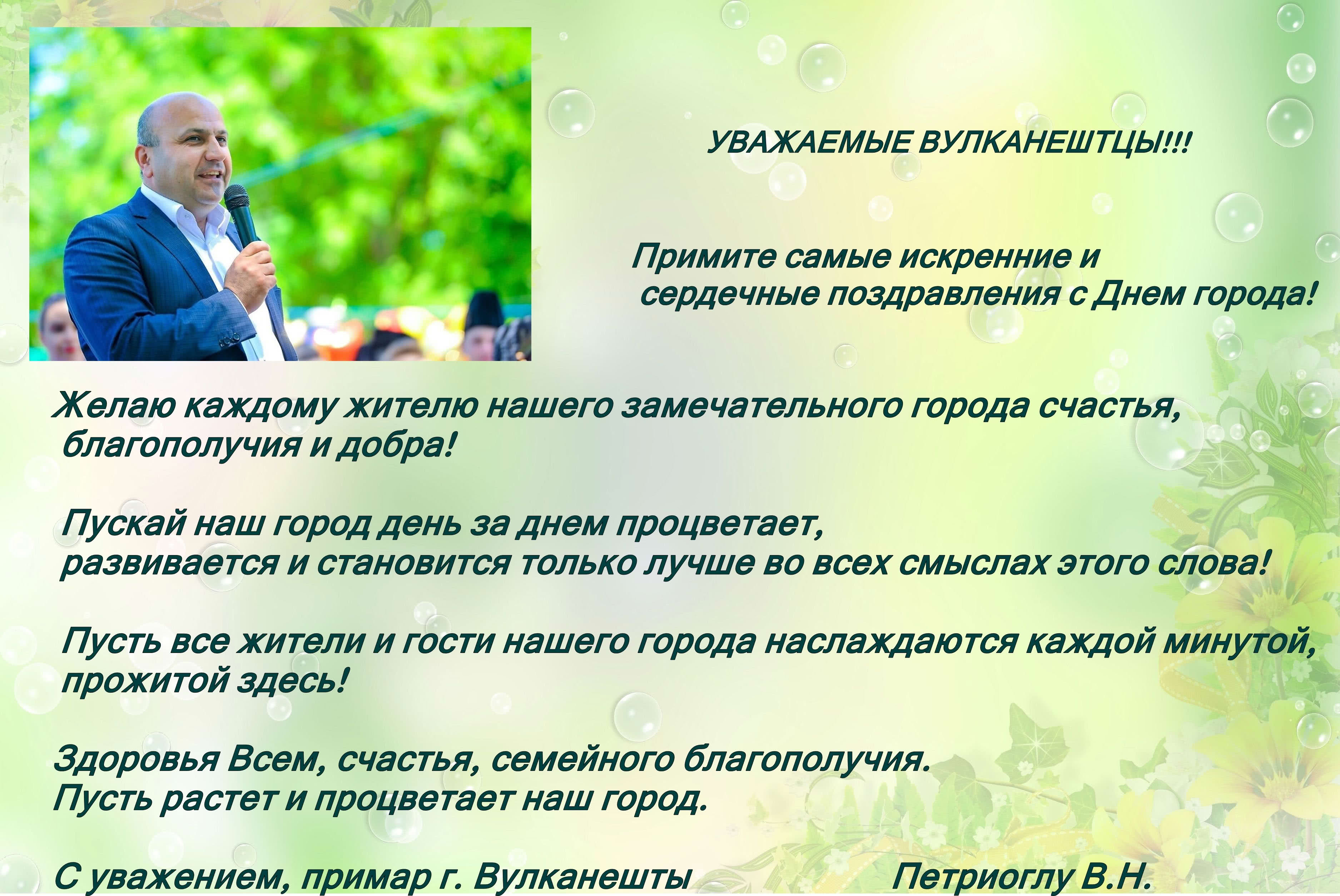 УВАЖАЕМЫЕ ВУЛКАНЕШТЦЫ!!!

Примите самые искренние и сердечные поздравления с Днем города!

Желаю каждому жителю нашего замечательного города счастья, благополучия и добра!

Пускай наш город день за днем процветает, развивается и становится только лучше во всех смыслах этого слова!

Пусть все жители и гости нашего города наслаждаются каждой минутой, прожитой здесь!

Здоровья Всем, счастья, семейного благополучия.
Пусть растет и процветает наш город.

С уважением, примар г. Вулканешты Петриоглу В.Н.